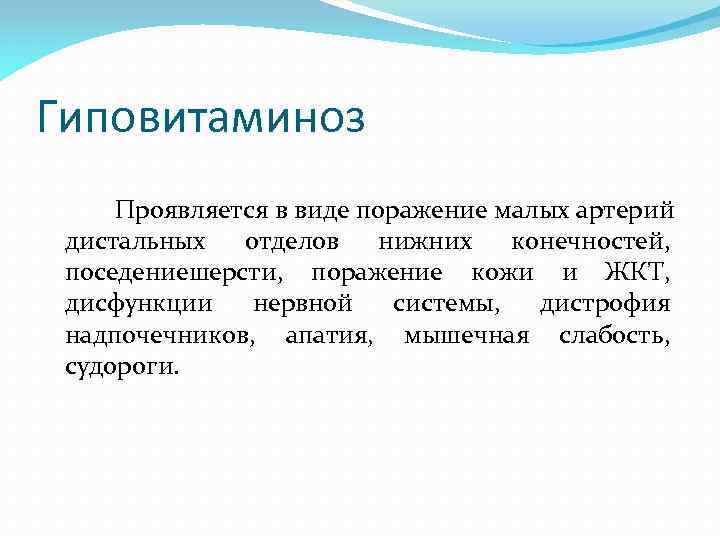 Гиповитаминоз

Проявляется в виде поражение малых артерий дистальных отделов нижних конечностей, поседениешерсти, поражение кожи и ЖКТ, дисфункции нервной системы, дистрофия надпочечников, апатия, мышечная слабость, судороги.